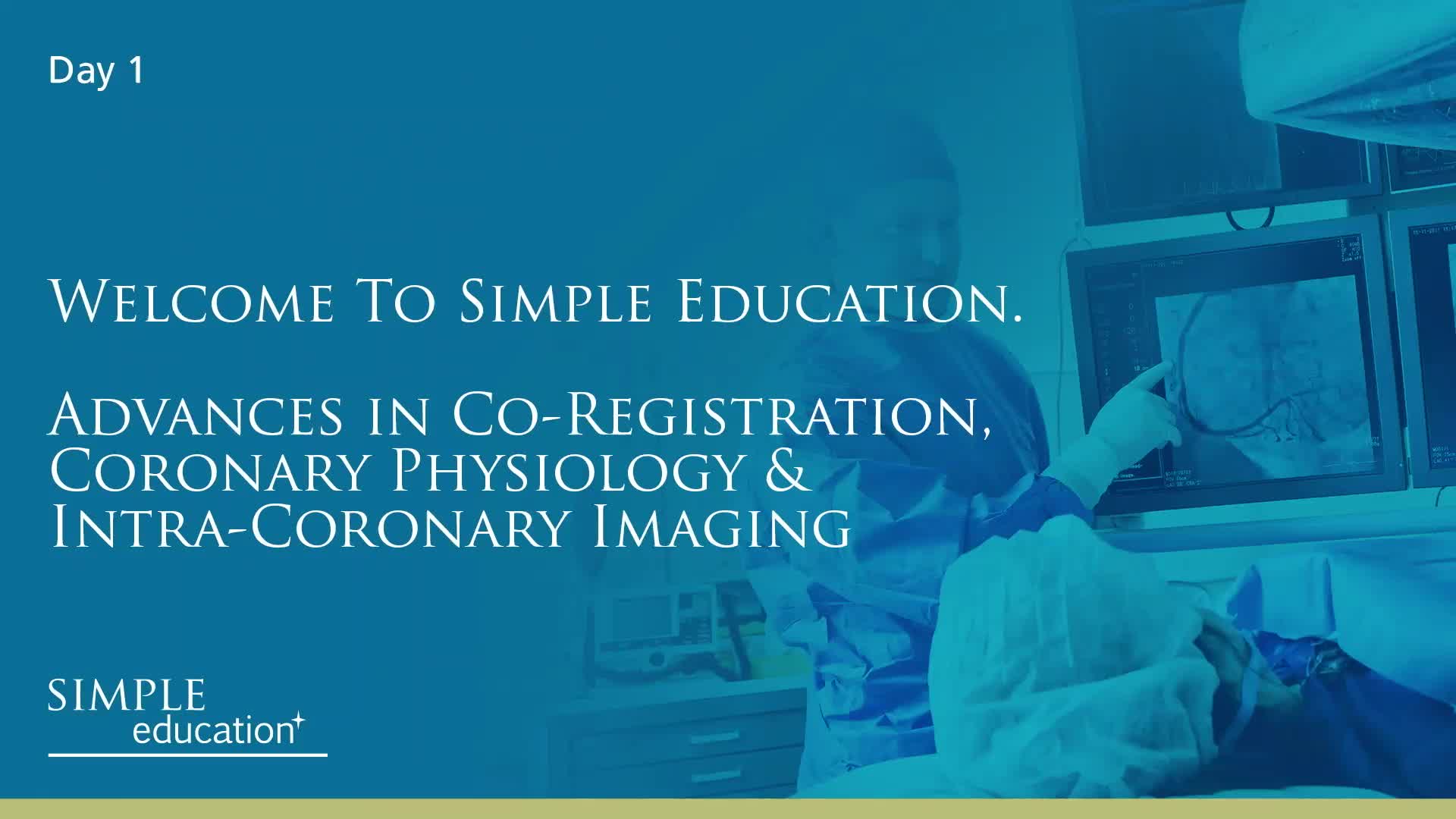 Day 1

Welcome To Simple Education.

Advances in Co-Registration, Coronary Physiology & Intra-Coronary Imaging

SIMPLE
education